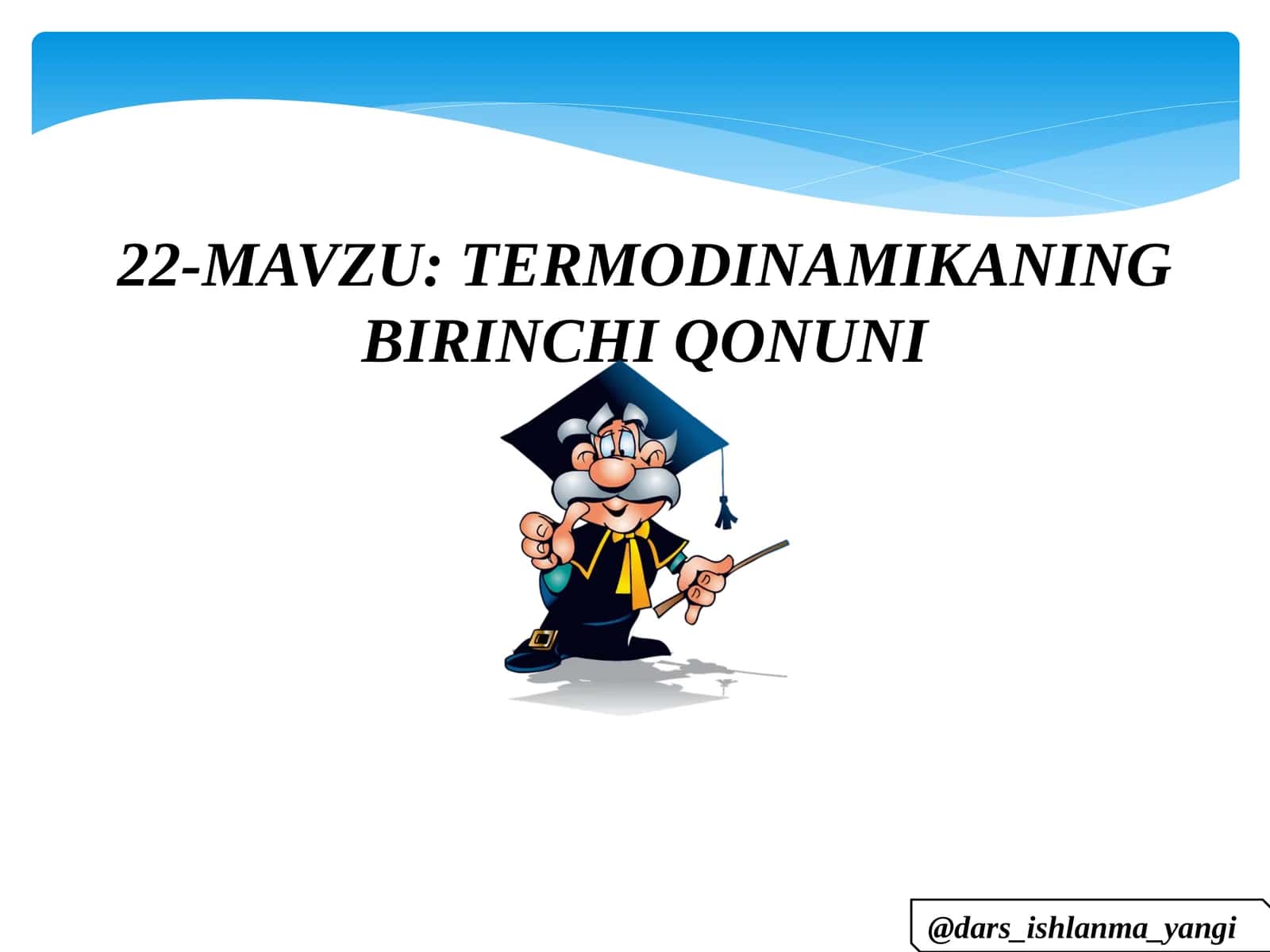 22-MAVZU: TERMODINAMIKANING BIRINCHI QONUNI

@dars_ishlanma_yangi